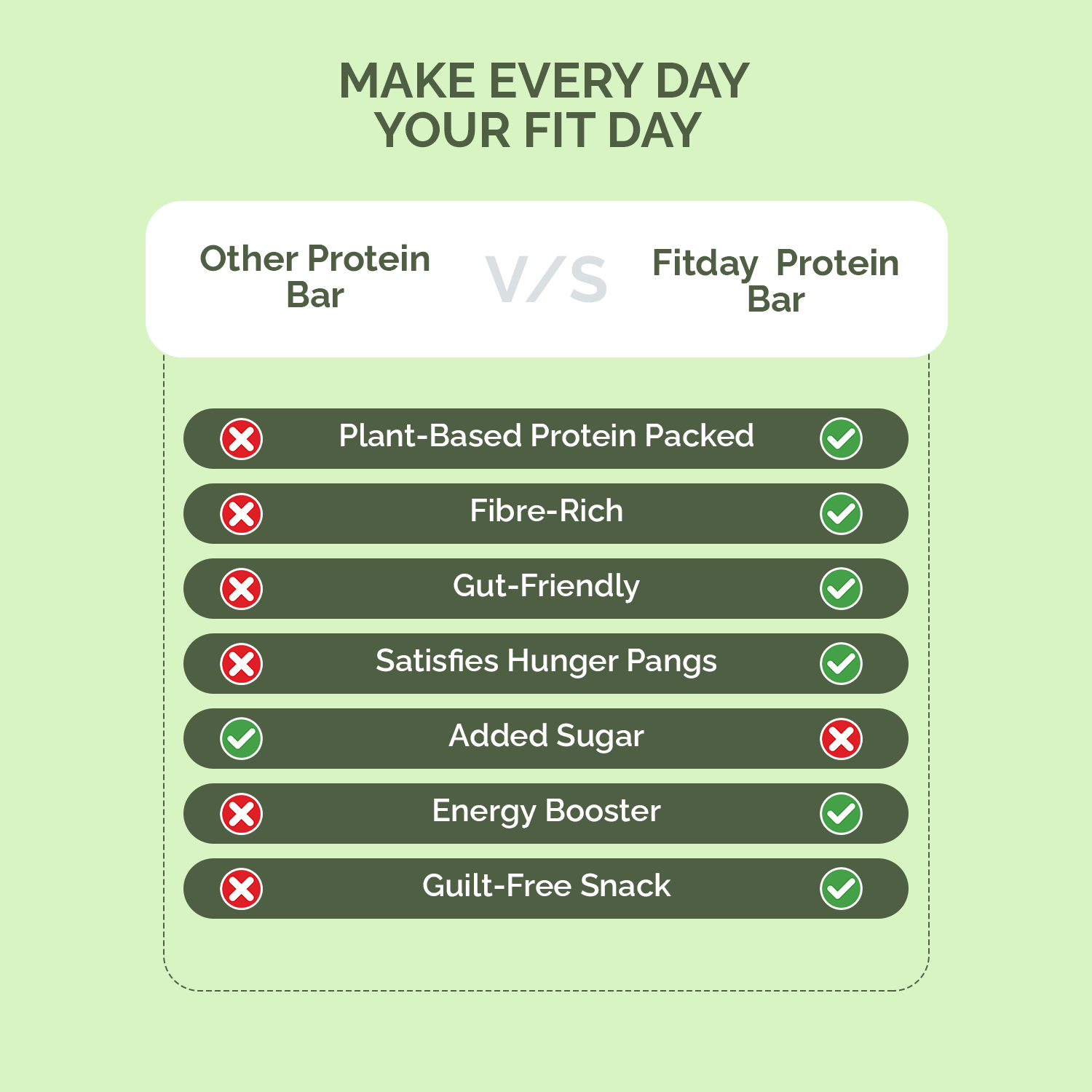 MAKE EVERY DAY
YOUR FIT DAY

Other Protein Bar

V/S

Fitday Protein Bar

Plant-Based Protein Packed

Fibre-Rich

Gut-Friendly

Satisfies Hunger Pangs

Added Sugar

Energy Booster

Guilt-Free Snack